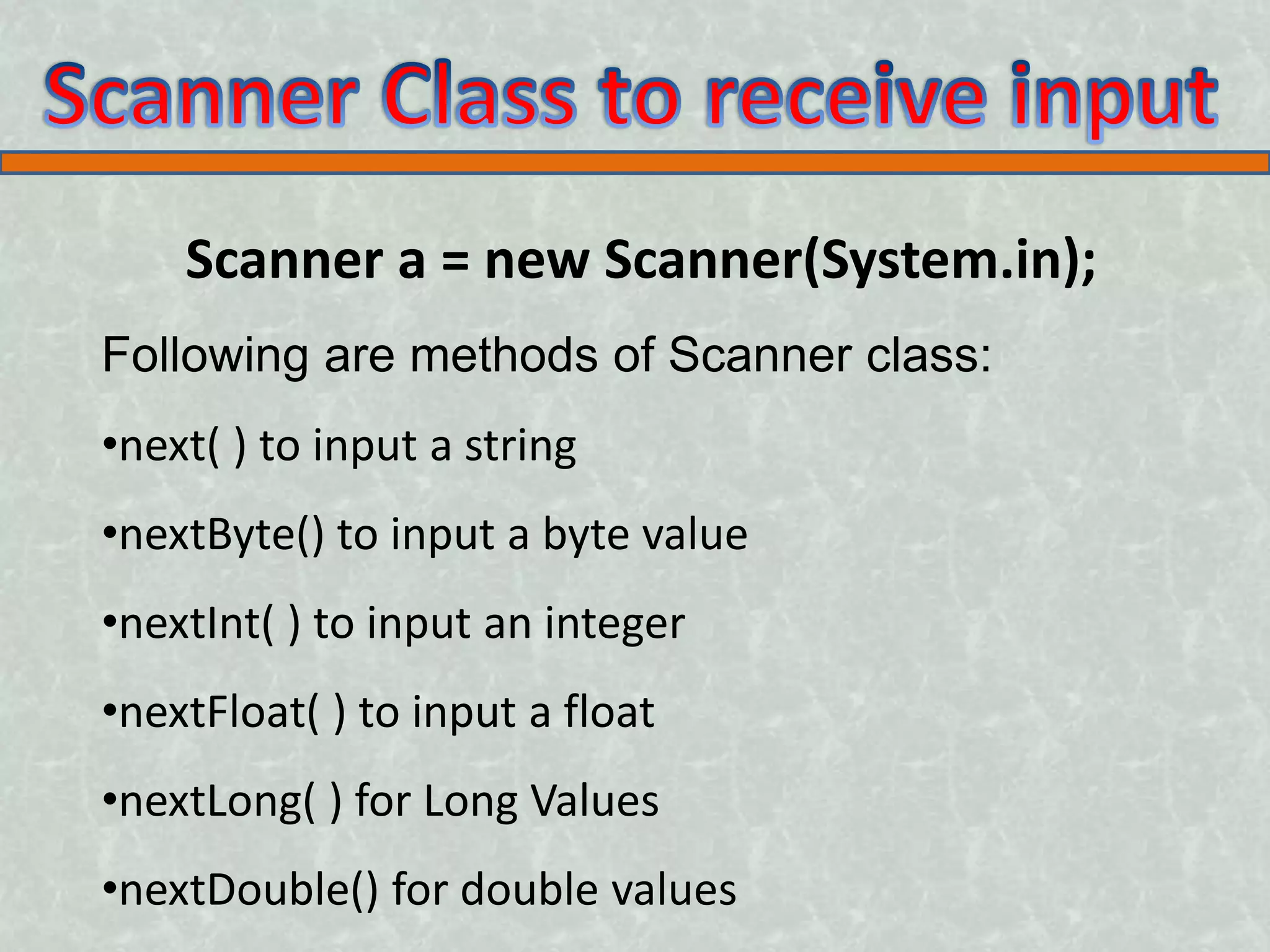 Scanner Class to receive input

Scanner a = new Scanner(System.in);

Following are methods of Scanner class:

•next( ) to input a string

•nextByte() to input a byte value

•nextInt( ) to input an integer

•nextFloat( ) to input a float

•nextLong( ) for Long Values

•nextDouble() for double values